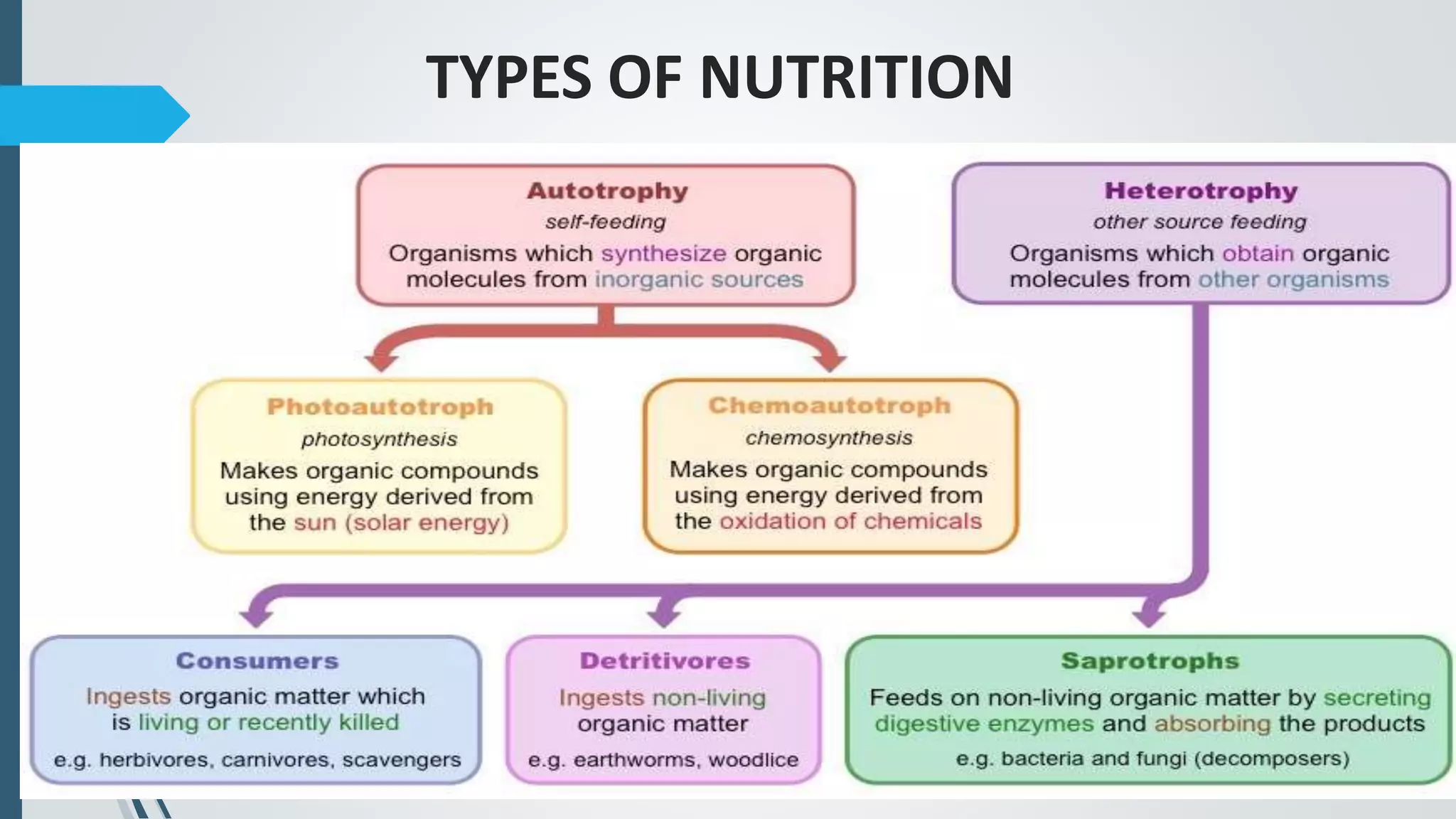 TYPES OF NUTRITION

Autotrophy
self-feeding
Organisms which synthesize organic molecules from inorganic sources

Heterotrophy
other source feeding
Organisms which obtain organic molecules from other organisms

Photoautotroph
photosynthesis
Makes organic compounds using energy derived from the sun (solar energy)

Chemoautotroph
chemosynthesis
Makes organic compounds using energy derived from the oxidation of chemicals

Consumers
Ingests organic matter which is living or recently killed
e.g. herbivores, carnivores, scavengers

Detritivores
Ingests non-living organic matter
e.g. earthworms, woodlice

Saprotrophs
Feeds on non-living organic matter by secreting digestive enzymes and absorbing the products
e.g. bacteria and fungi (decomposers)